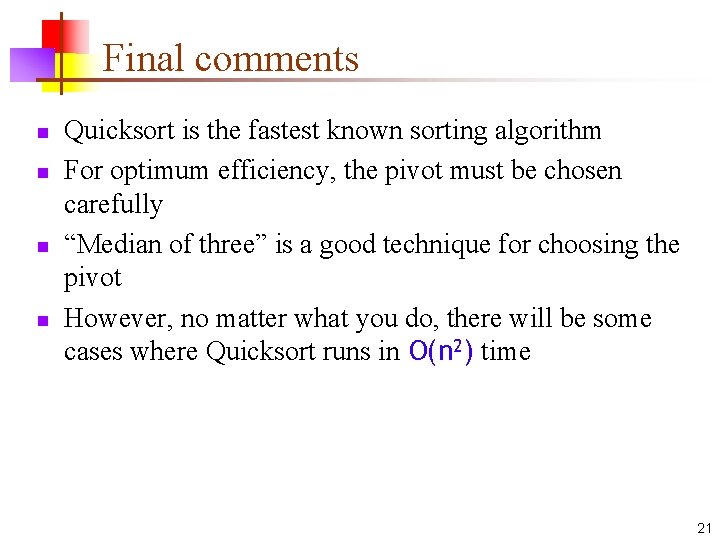 Final comments

- Quicksort is the fastest known sorting algorithm
- For optimum efficiency, the pivot must be chosen carefully
- “Median of three” is a good technique for choosing the pivot
- However, no matter what you do, there will be some cases where Quicksort runs in $O(n^2)$ time

21